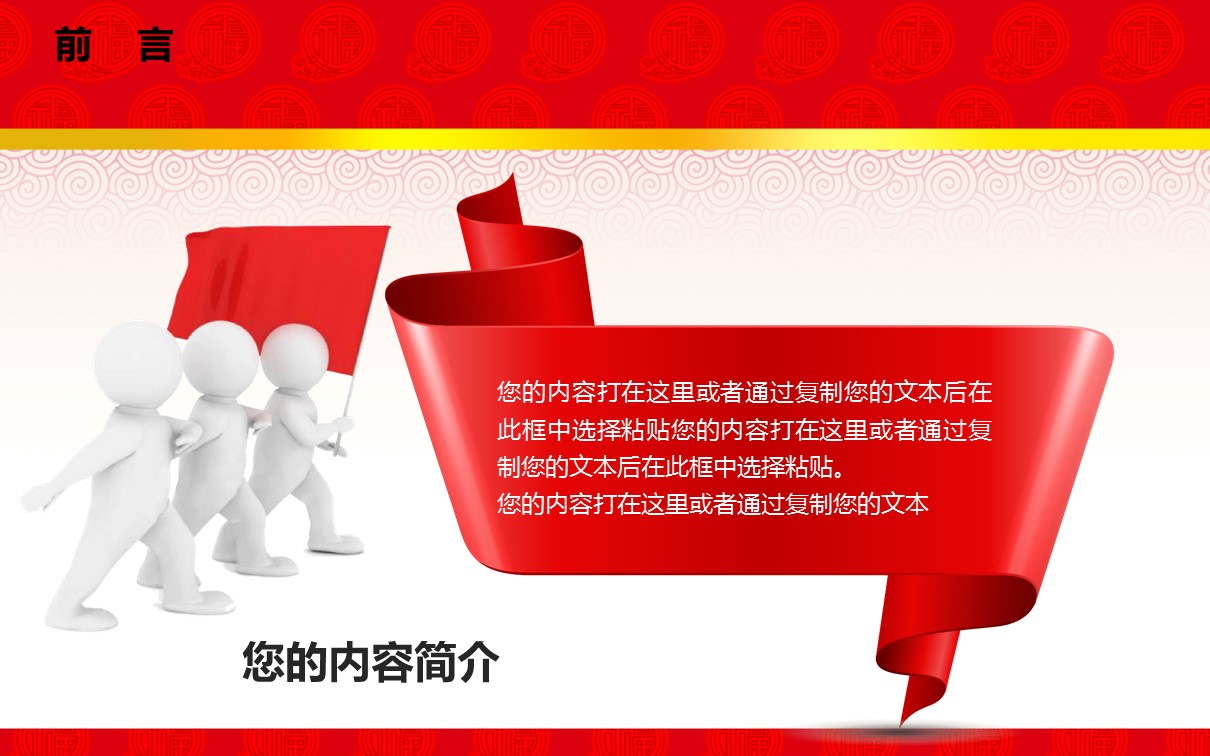 前 言

您的内容打在这里或者通过复制您的文本后在此框中选择粘贴您的内容打在这里或者通过复制您的文本后在此框中选择粘贴。
您的内容打在这里或者通过复制您的文本

您的内容简介